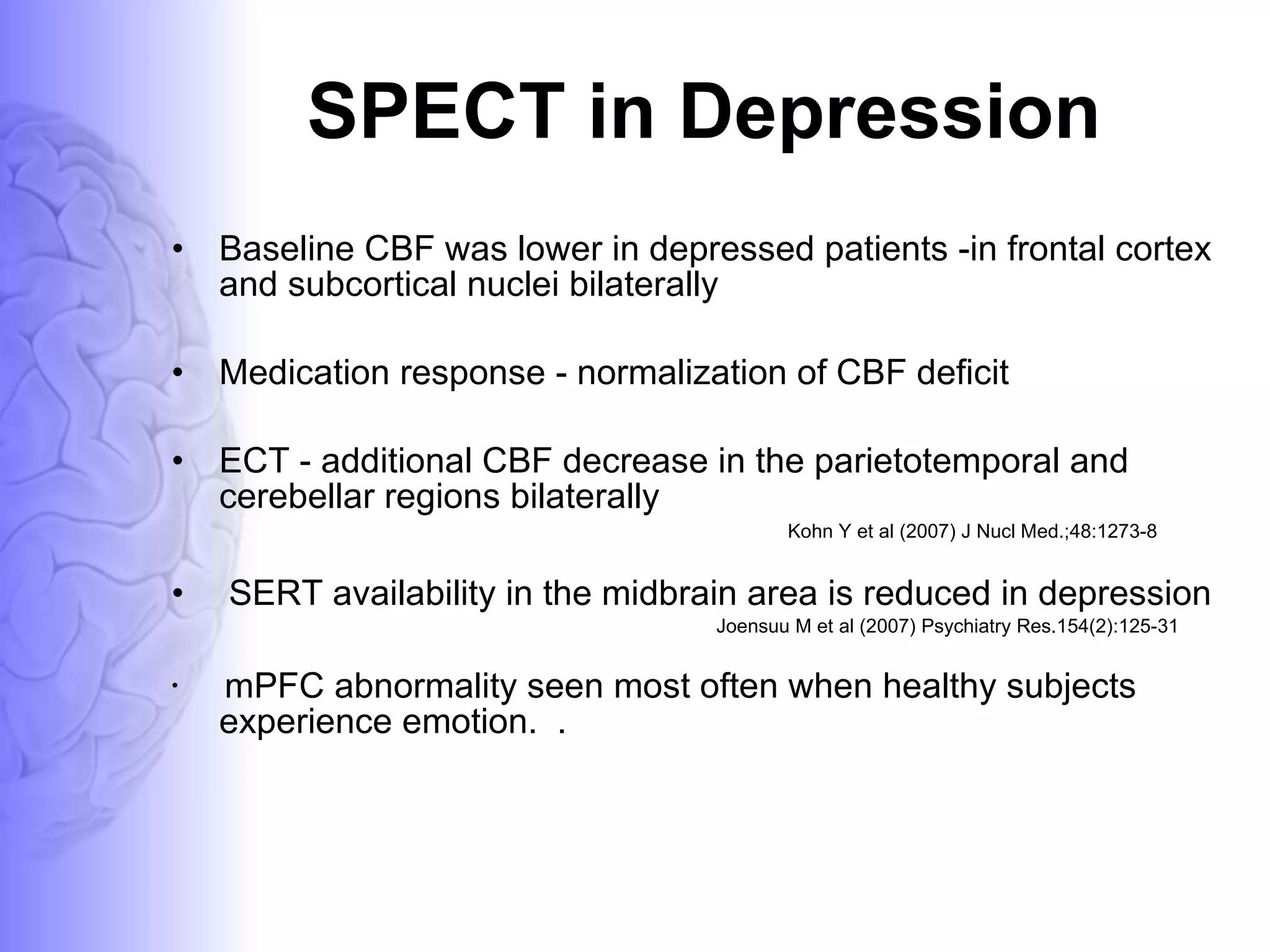 SPECT in Depression

• Baseline CBF was lower in depressed patients -in frontal cortex and subcortical nuclei bilaterally

• Medication response - normalization of CBF deficit

• ECT - additional CBF decrease in the parietotemporal and cerebellar regions bilaterally

Kohn Y et al (2007) J Nucl Med.;48:1273-8

• SERT availability in the midbrain area is reduced in depression

Joensuu M et al (2007) Psychiatry Res.154(2):125-31

• mPFC abnormality seen most often when healthy subjects experience emotion. .